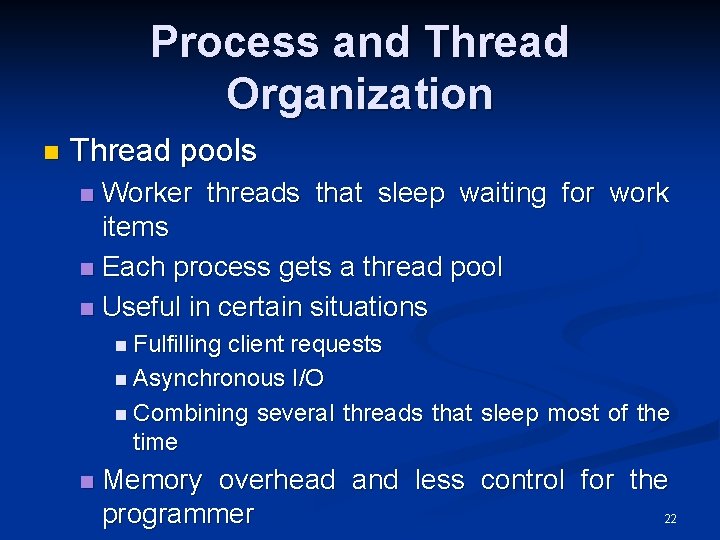 Process and Thread Organization

Thread pools

Worker threads that sleep waiting for work items

Each process gets a thread pool

Useful in certain situations

Fulfilling client requests

Asynchronous I/O

Combining several threads that sleep most of the time

Memory overhead and less control for the programmer

22